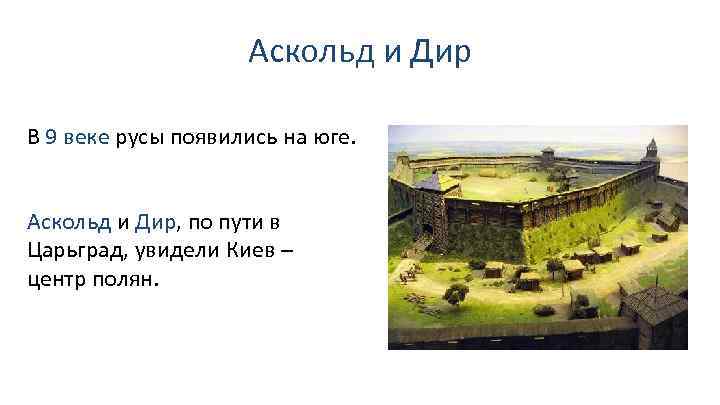 Аскольд и Дир

В 9 веке русы появились на юге.

Аскольд и Дир, по пути в Царьград, увидели Киев – центр полян.